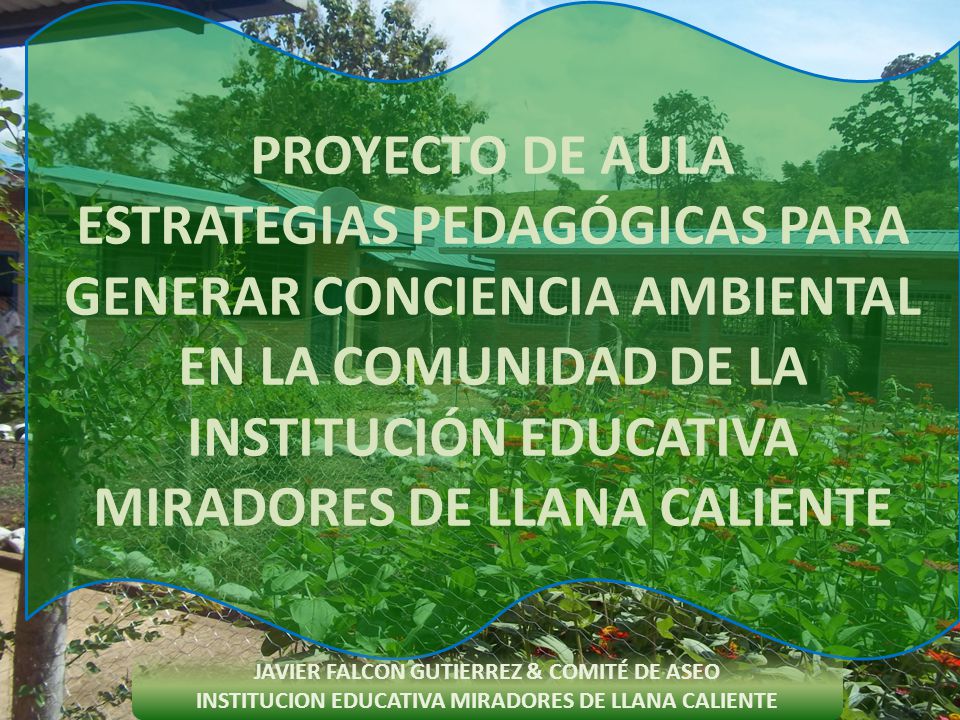 PROYECTO DE AULA
ESTRATEGIAS PEDAGÓGICAS PARA GENERAR CONCIENCIA AMBIENTAL EN LA COMUNIDAD DE LA INSTITUCIÓN EDUCATIVA MIRADORES DE LLANA CALIENTE

JAVIER FALCON GUTIERREZ & COMITÉ DE ASEO
INSTITUCION EDUCATIVA MIRADORES DE LLANA CALIENTE